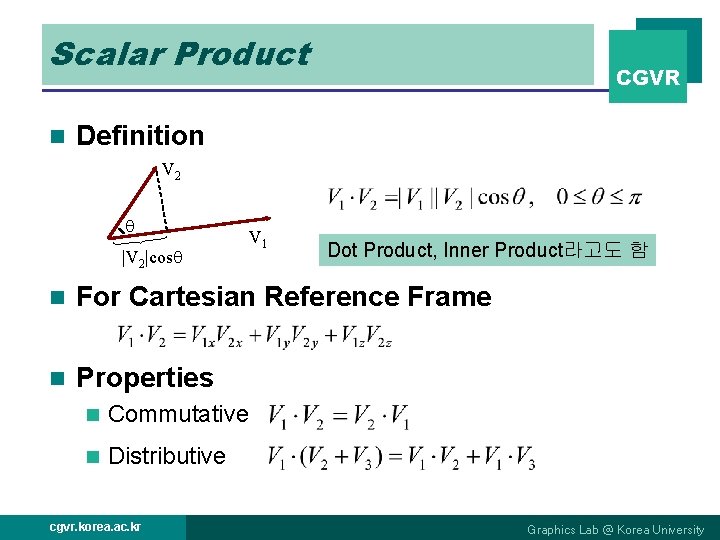 Scalar Product

CGVR

Definition

$V_2$

$\theta$

$V_1$

$|V_2|\cos\theta$

$V_1 \cdot V_2 = |V_1||V_2|\cos\theta, \quad 0 \le \theta \le \pi$

Dot Product, Inner Product라고도 함

For Cartesian Reference Frame

$V_1 \cdot V_2 = V_{1x}V_{2x} + V_{1y}V_{2y} + V_{1z}V_{2z}$

Properties

Commutative $V_1 \cdot V_2 = V_2 \cdot V_1$

Distributive $V_1 \cdot (V_2 + V_3) = V_1 \cdot V_2 + V_1 \cdot V_3$

cgvr.korea.ac.kr

Graphics Lab @ Korea University